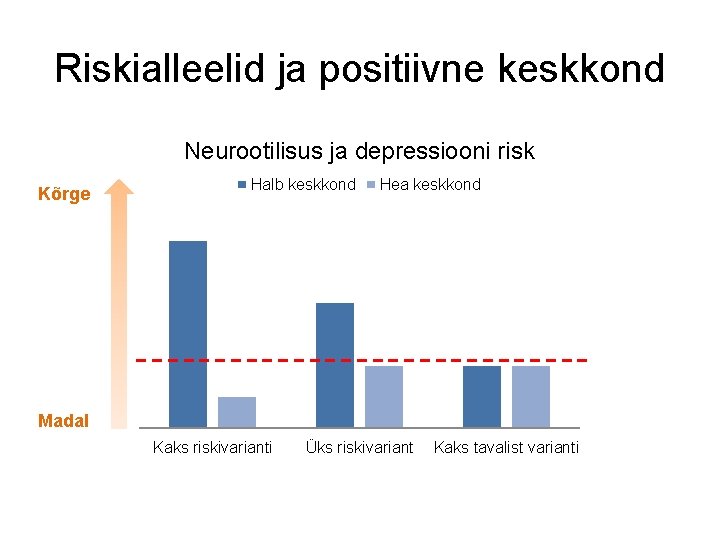 Riskialleelid ja positiivne keskkond

Neurootilisus ja depressiooni risk

Halb keskkond
Hea keskkond

Kõrge

Madal

Kaks riskivarianti
Üks riskivariant
Kaks tavalist varianti